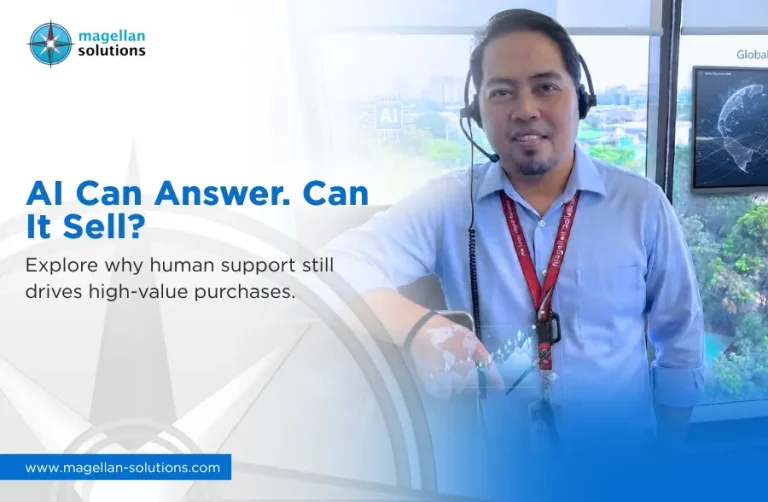 magellan solutions

Global

AI

AI Can Answer. Can It Sell?

Explore why human support still drives high-value purchases.

www.magellan-solutions.com